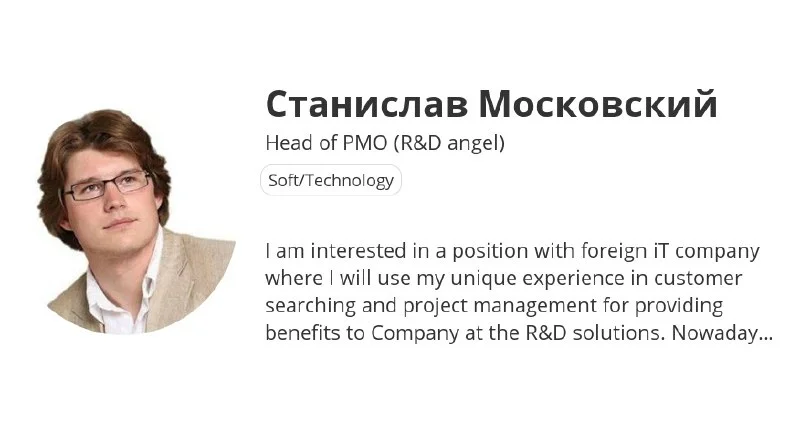 Станислав Московский

Head of PMO (R&D angel)

Soft/Technology

I am interested in a position with foreign iT company where I will use my unique experience in customer searching and project management for providing benefits to Company at the R&D solutions. Nowaday...